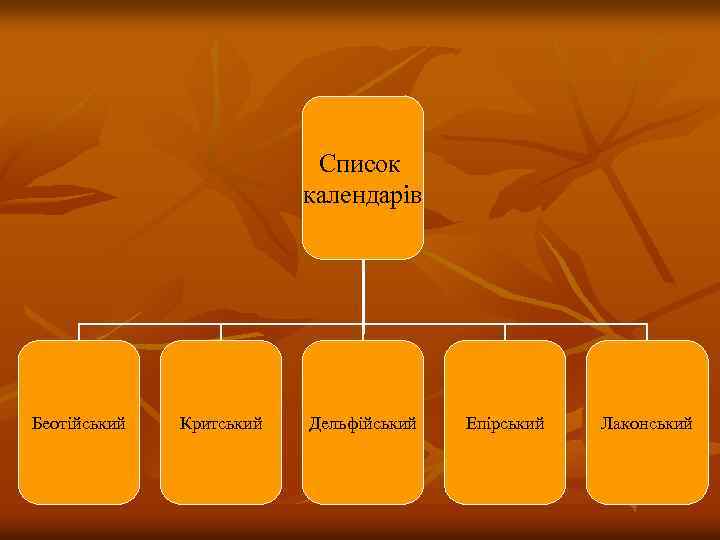 Список календарів

Беотійський

Критський

Дельфійський

Епірський

Лаконський